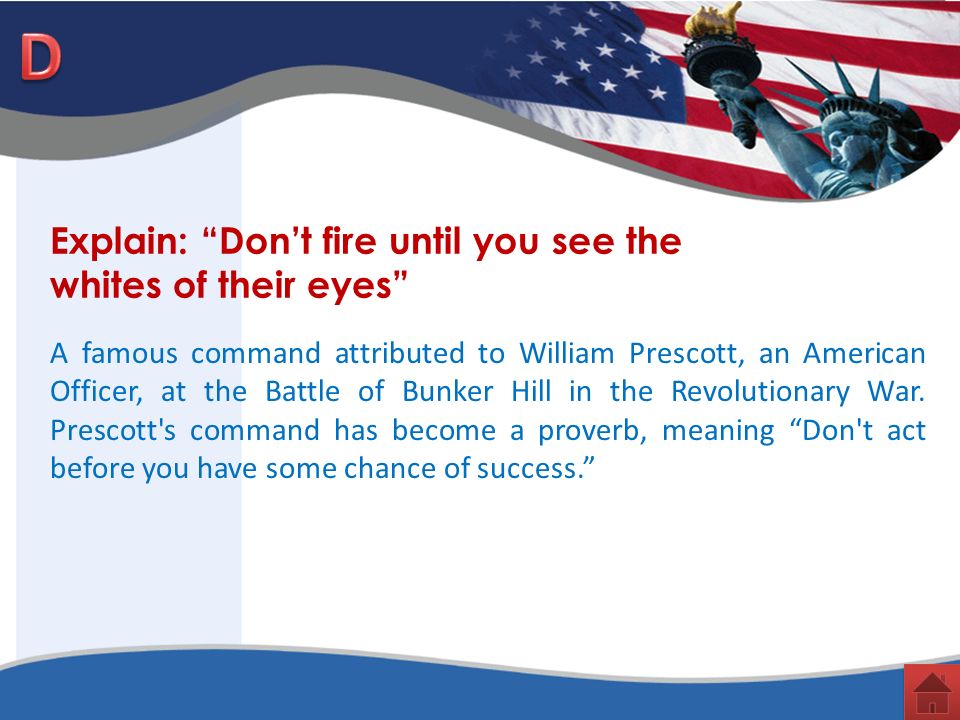 D

Explain: “Don’t fire until you see the whites of their eyes”

A famous command attributed to William Prescott, an American Officer, at the Battle of Bunker Hill in the Revolutionary War. Prescott's command has become a proverb, meaning “Don't act before you have some chance of success.”